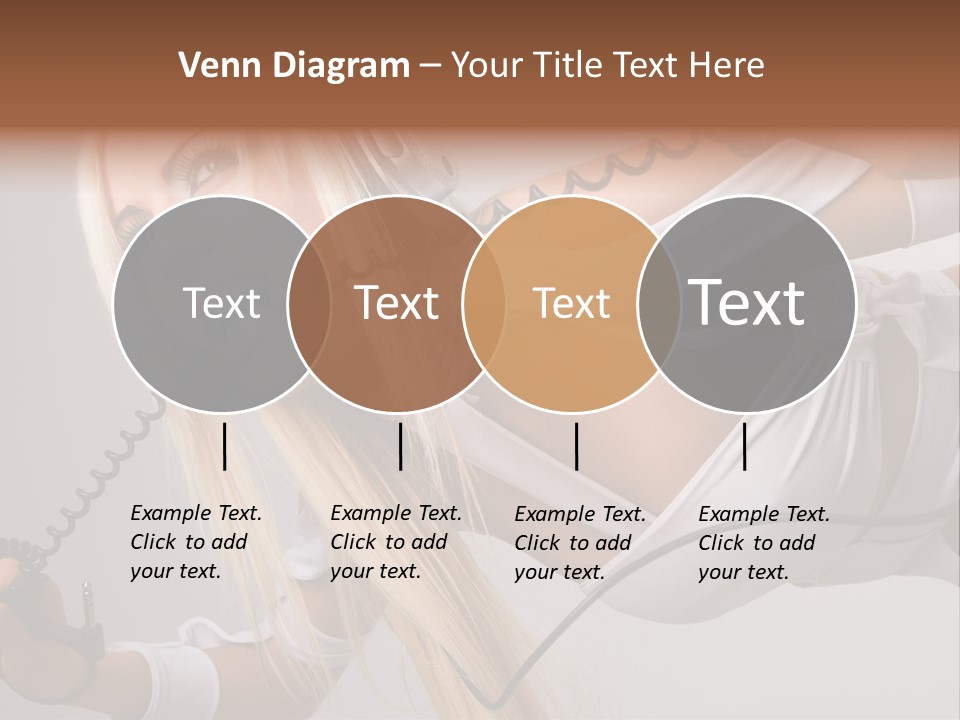 Venn Diagram – Your Title Text Here

Text

Text

Text

Text

Example Text. Click to add your text.

Example Text. Click to add your text.

Example Text. Click to add your text.

Example Text. Click to add your text.